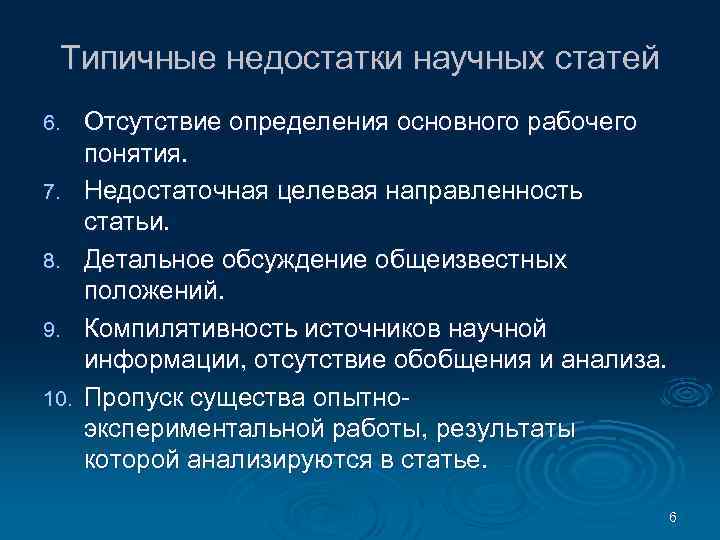 Типичные недостатки научных статей

6. Отсутствие определения основного рабочего понятия.

7. Недостаточная целевая направленность статьи.

8. Детальное обсуждение общеизвестных положений.

9. Компилятивность источников научной информации, отсутствие обобщения и анализа.

10. Пропуск существа опытно-экспериментальной работы, результаты которой анализируются в статье.

6